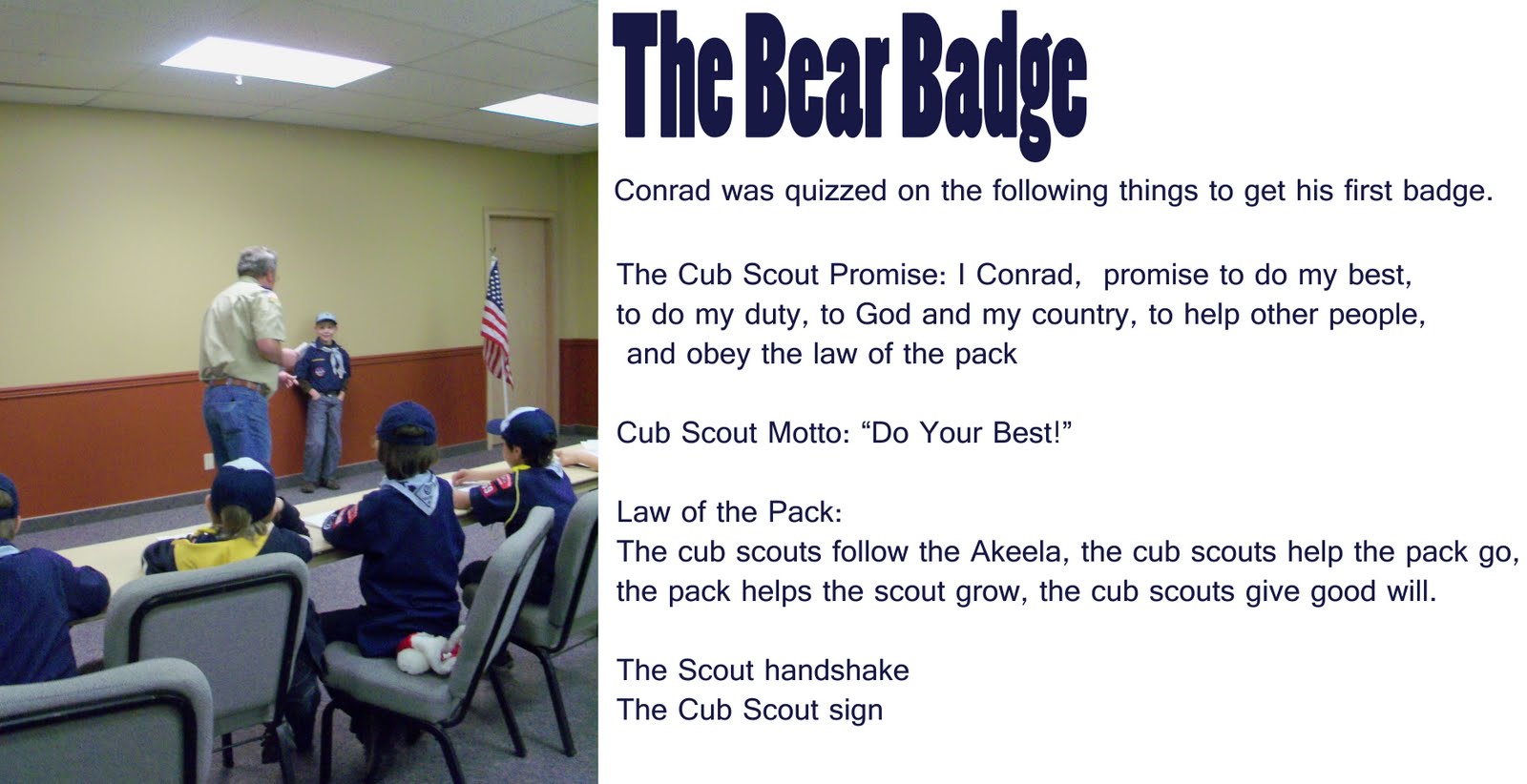 The Bear Badge

Conrad was quizzed on the following things to get his first badge.

The Cub Scout Promise: I Conrad, promise to do my best, to do my duty, to God and my country, to help other people, and obey the law of the pack

Cub Scout Motto: “Do Your Best!”

Law of the Pack:
The cub scouts follow the Akeela, the cub scouts help the pack go, the pack helps the scout grow, the cub scouts give good will.

The Scout handshake
The Cub Scout sign